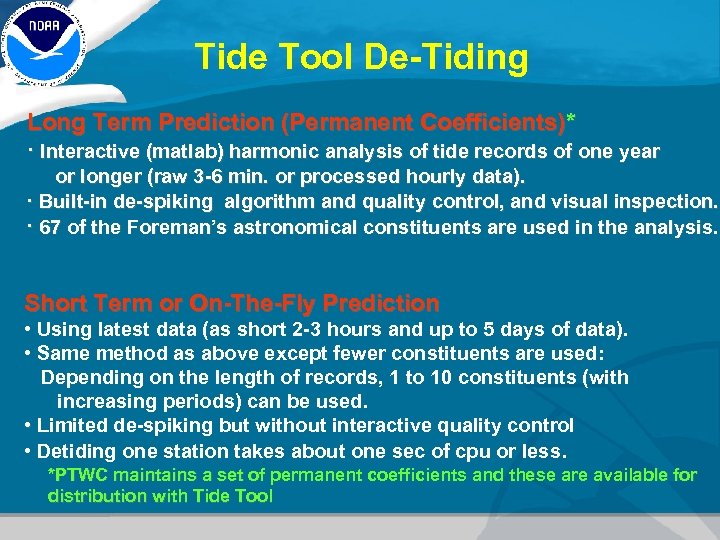 NOAA

Tide Tool De-Tiding

Long Term Prediction (Permanent Coefficients)*

· Interactive (matlab) harmonic analysis of tide records of one year or longer (raw 3-6 min. or processed hourly data).

· Built-in de-spiking algorithm and quality control, and visual inspection.

· 67 of the Foreman's astronomical constituents are used in the analysis.

Short Term or On-The-Fly Prediction

• Using latest data (as short 2-3 hours and up to 5 days of data).

• Same method as above except fewer constituents are used: Depending on the length of records, 1 to 10 constituents (with increasing periods) can be used.

• Limited de-spiking but without interactive quality control

• Detiding one station takes about one sec of cpu or less.

*PTWC maintains a set of permanent coefficients and these are available for distribution with Tide Tool